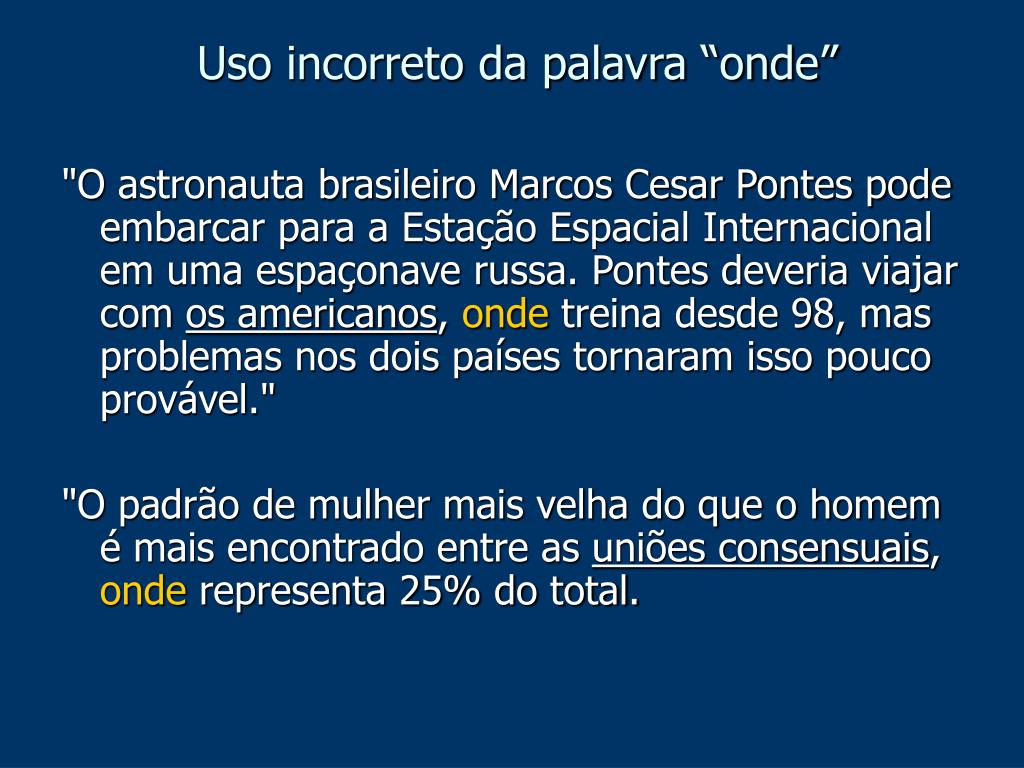 Uso incorreto da palavra “onde”

"O astronauta brasileiro Marcos Cesar Pontes pode embarcar para a Estação Espacial Internacional em uma espaçonave russa. Pontes deveria viajar com os americanos, onde treina desde 98, mas problemas nos dois países tornaram isso pouco provável."

"O padrão de mulher mais velha do que o homem é mais encontrado entre as uniões consensuais, onde representa 25% do total.